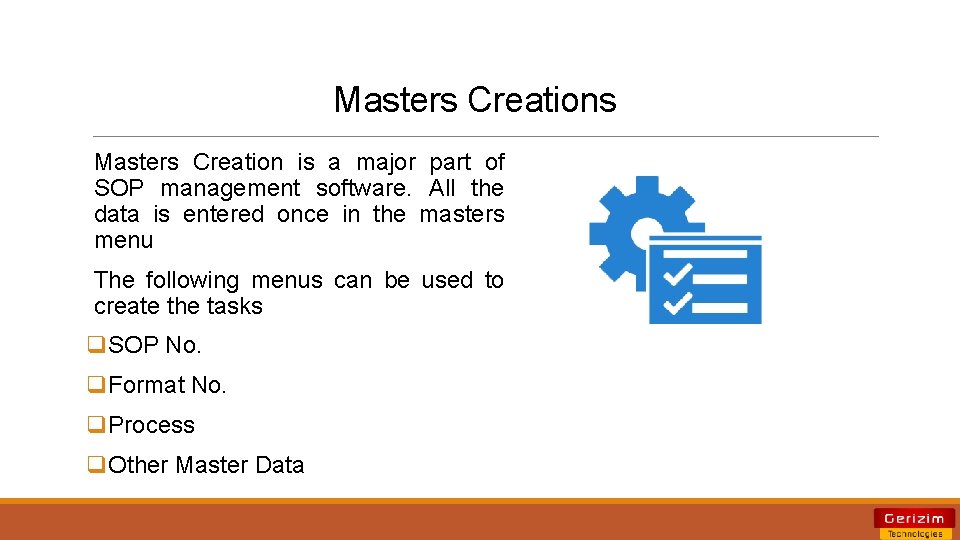 Masters Creations

Masters Creation is a major part of SOP management software. All the data is entered once in the masters menu

The following menus can be used to create the tasks

❑SOP No.

❑Format No.

❑Process

❑Other Master Data

Gerizim
Technologies